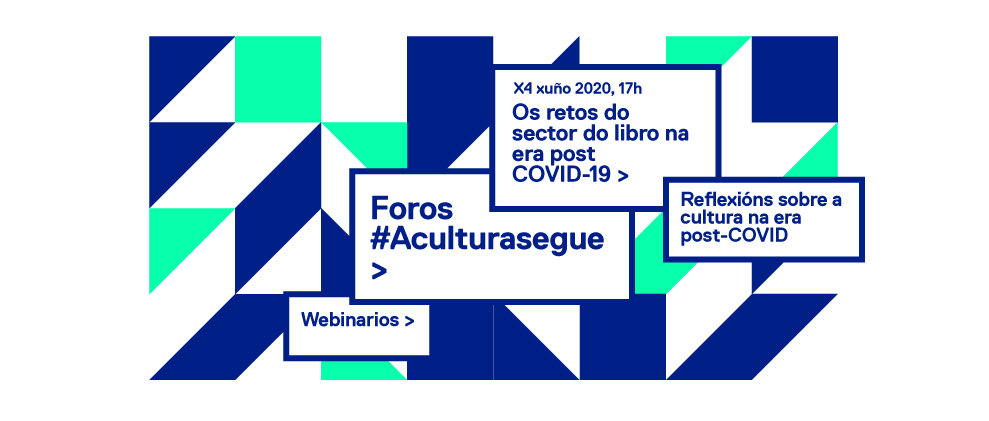 X4 xuño 2020, 17h
Os retos do sector do libro na era post COVID-19 >

Foros #Aculturasegue >

Reflexións sobre a cultura na era post-COVID

Webinarios >